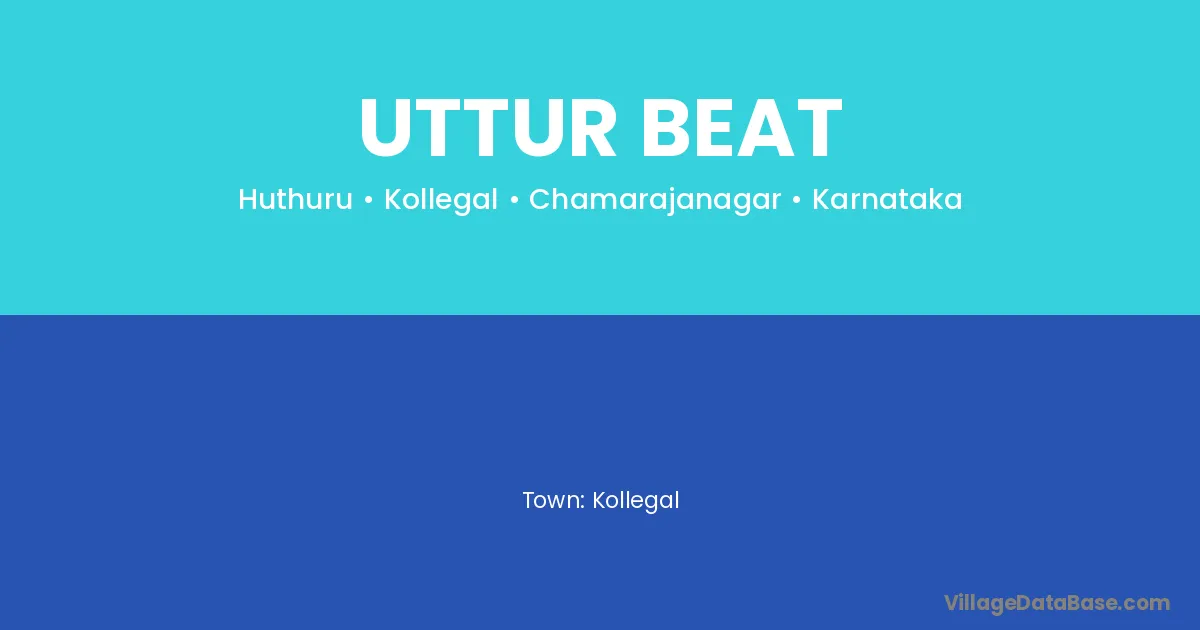 UTTUR BEAT

Huthuru • Kollegal • Chamarajanagar • Karnataka

Town: Kollegal

VillageDataBase.com